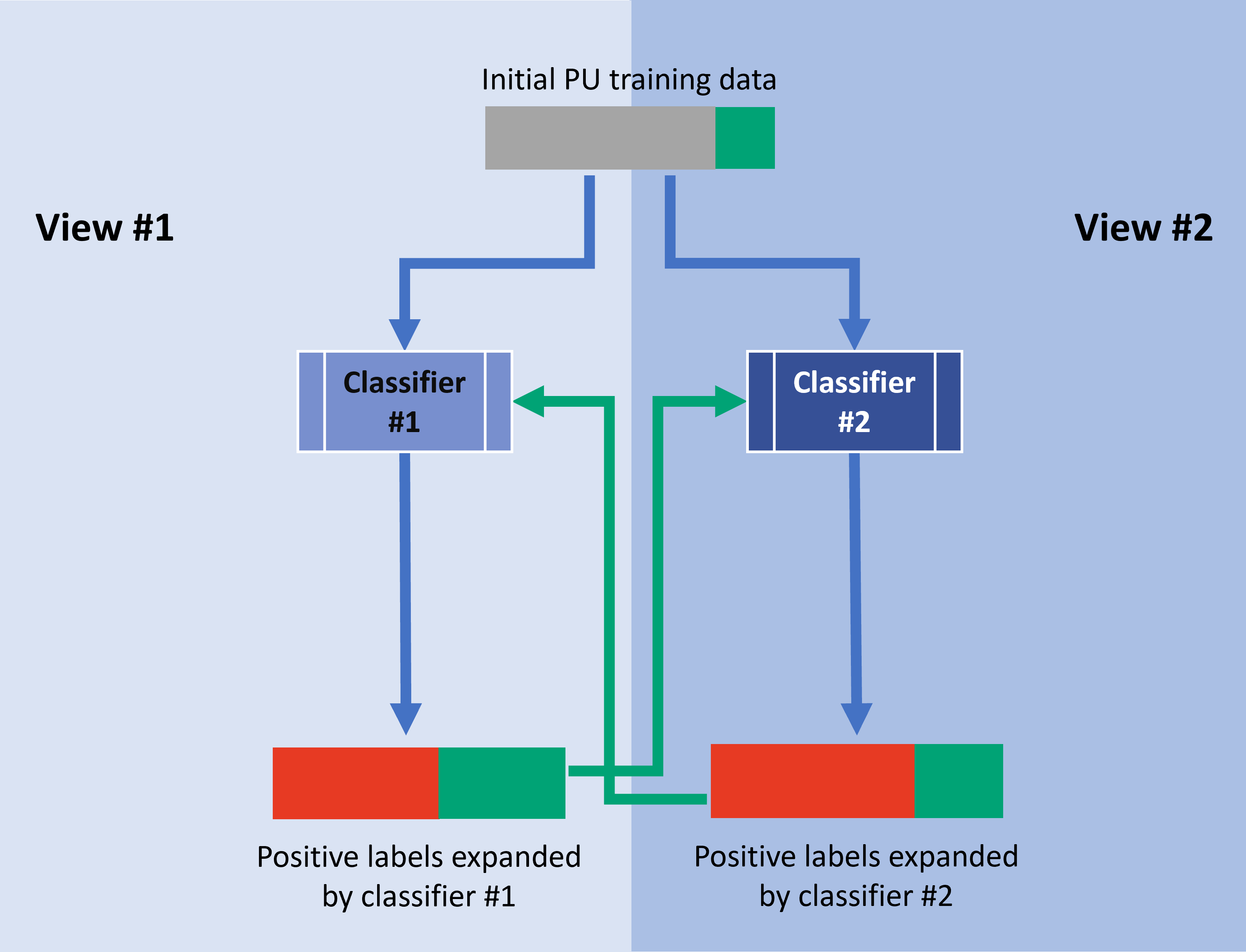 Initial PU training data

View #1

View #2

Classifier #1

Classifier #2

Positive labels expanded by classifier #1

Positive labels expanded by classifier #2